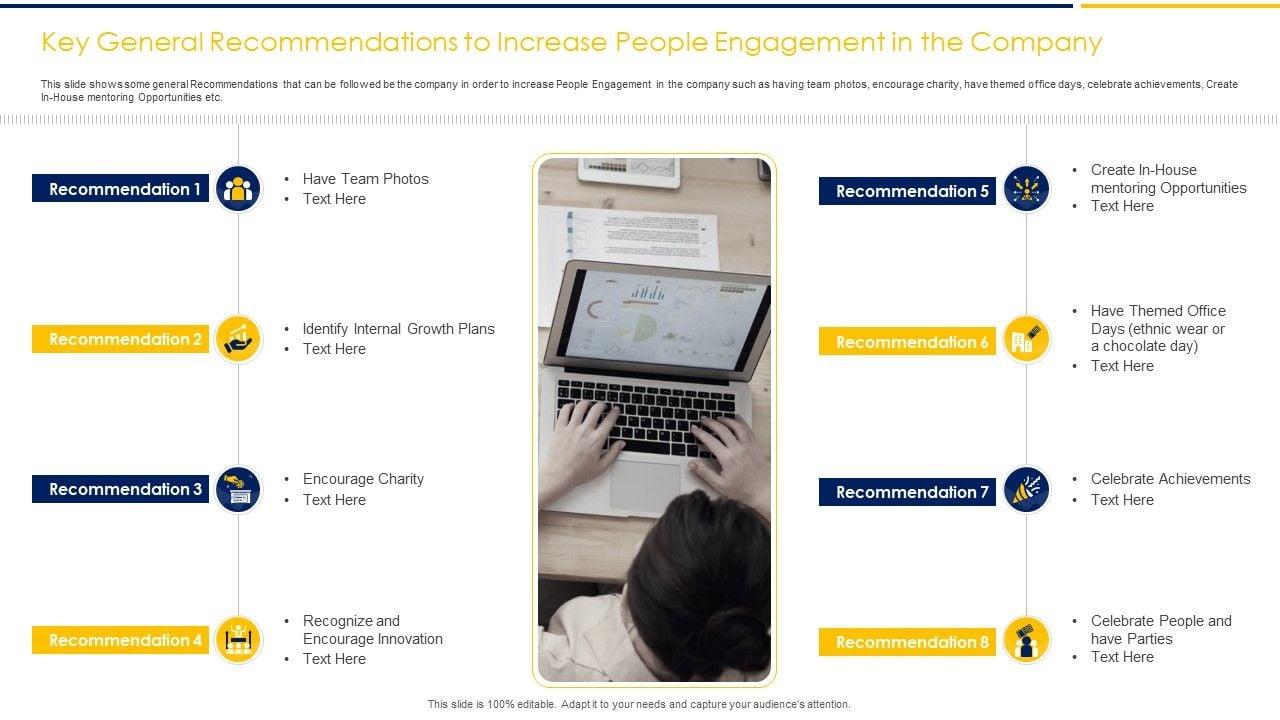 Key General Recommendations to Increase People Engagement in the Company

This slide shows some general Recommendations that can be followed be the company in order to increase People Engagement in the company such as having team photos, encourage charity, have themed office days, celebrate achievements, Create In-House mentoring Opportunities etc.

Recommendation 1
- Have Team Photos
- Text Here

Recommendation 2
- Identify Internal Growth Plans
- Text Here

Recommendation 3
- Encourage Charity
- Text Here

Recommendation 4
- Recognize and Encourage Innovation
- Text Here

Recommendation 5
- Create In-House mentoring Opportunities
- Text Here

Recommendation 6
- Have Themed Office Days (ethnic wear or a chocolate day)
- Text Here

Recommendation 7
- Celebrate Achievements
- Text Here

Recommendation 8
- Celebrate People and have Parties
- Text Here

This slide is 100% editable. Adapt it to your needs and capture your audience's attention.